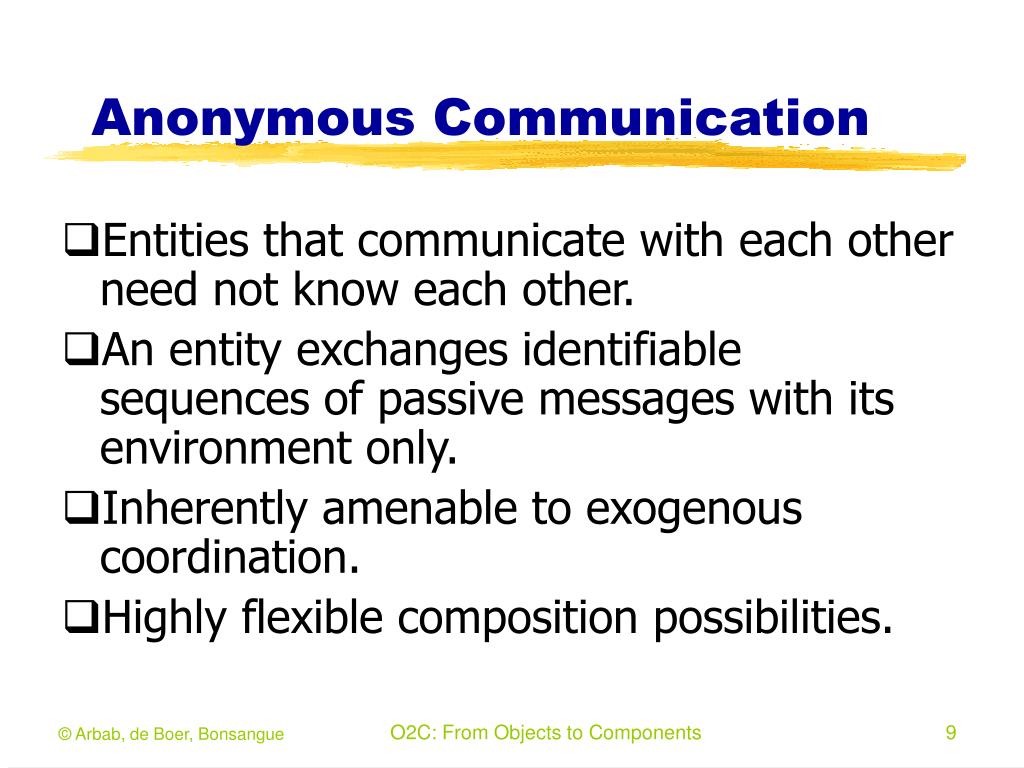 Anonymous Communication

❑Entities that communicate with each other need not know each other.

❑An entity exchanges identifiable sequences of passive messages with its environment only.

❑Inherently amenable to exogenous coordination.

❑Highly flexible composition possibilities.

© Arbab, de Boer, Bonsangue

O2C: From Objects to Components

9